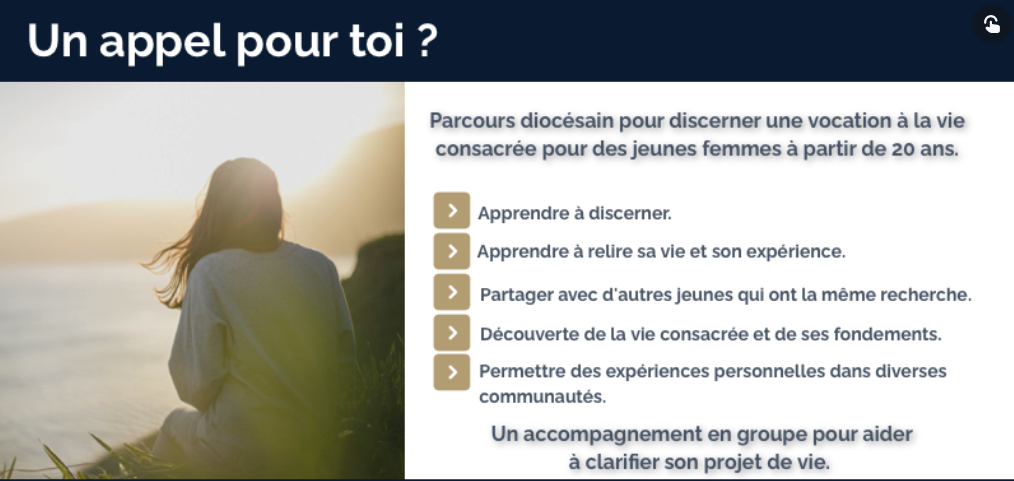 Un appel pour toi ?

Parcours diocésain pour discerner une vocation à la vie consacrée pour des jeunes femmes à partir de 20 ans.

Apprendre à discerner.

Apprendre à relire sa vie et son expérience.

Partager avec d'autres jeunes qui ont la même recherche.

Découverte de la vie consacrée et de ses fondements.

Permettre des expériences personnelles dans diverses communautés.

Un accompagnement en groupe pour aider à clarifier son projet de vie.